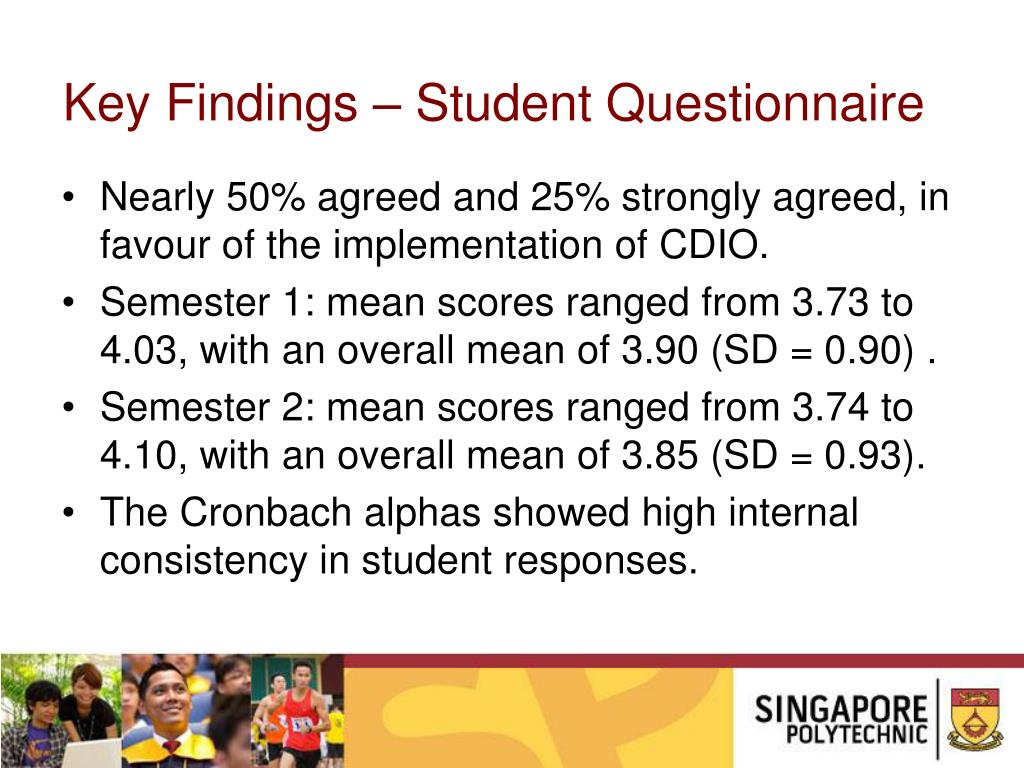 Key Findings – Student Questionnaire

• Nearly 50% agreed and 25% strongly agreed, in favour of the implementation of CDIO.
• Semester 1: mean scores ranged from 3.73 to 4.03, with an overall mean of 3.90 (SD = 0.90) .
• Semester 2: mean scores ranged from 3.74 to 4.10, with an overall mean of 3.85 (SD = 0.93).
• The Cronbach alphas showed high internal consistency in student responses.

SINGAPORE POLYTECHNIC